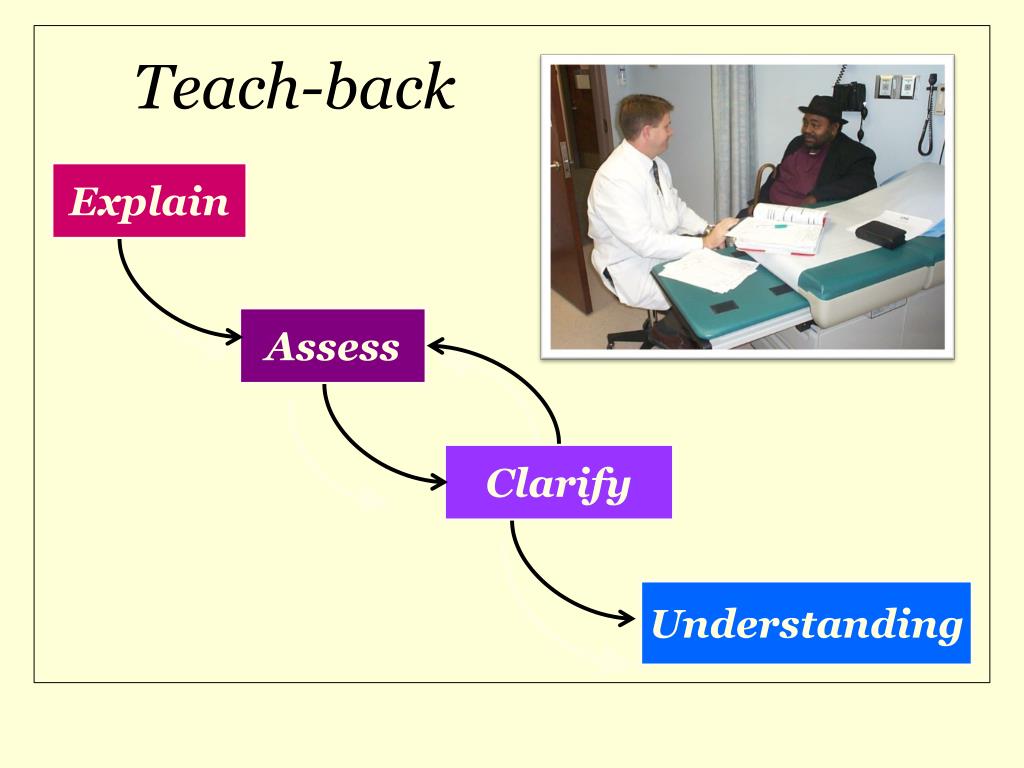 Teach-back

Explain

Assess

Clarify

Understanding